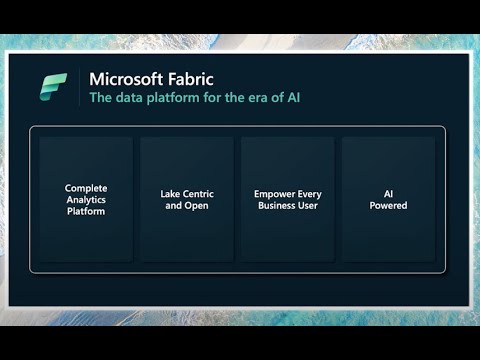 Microsoft Fabric
The data platform for the era of AI

Complete Analytics Platform

Lake Centric and Open

Empower Every Business User

AI Powered